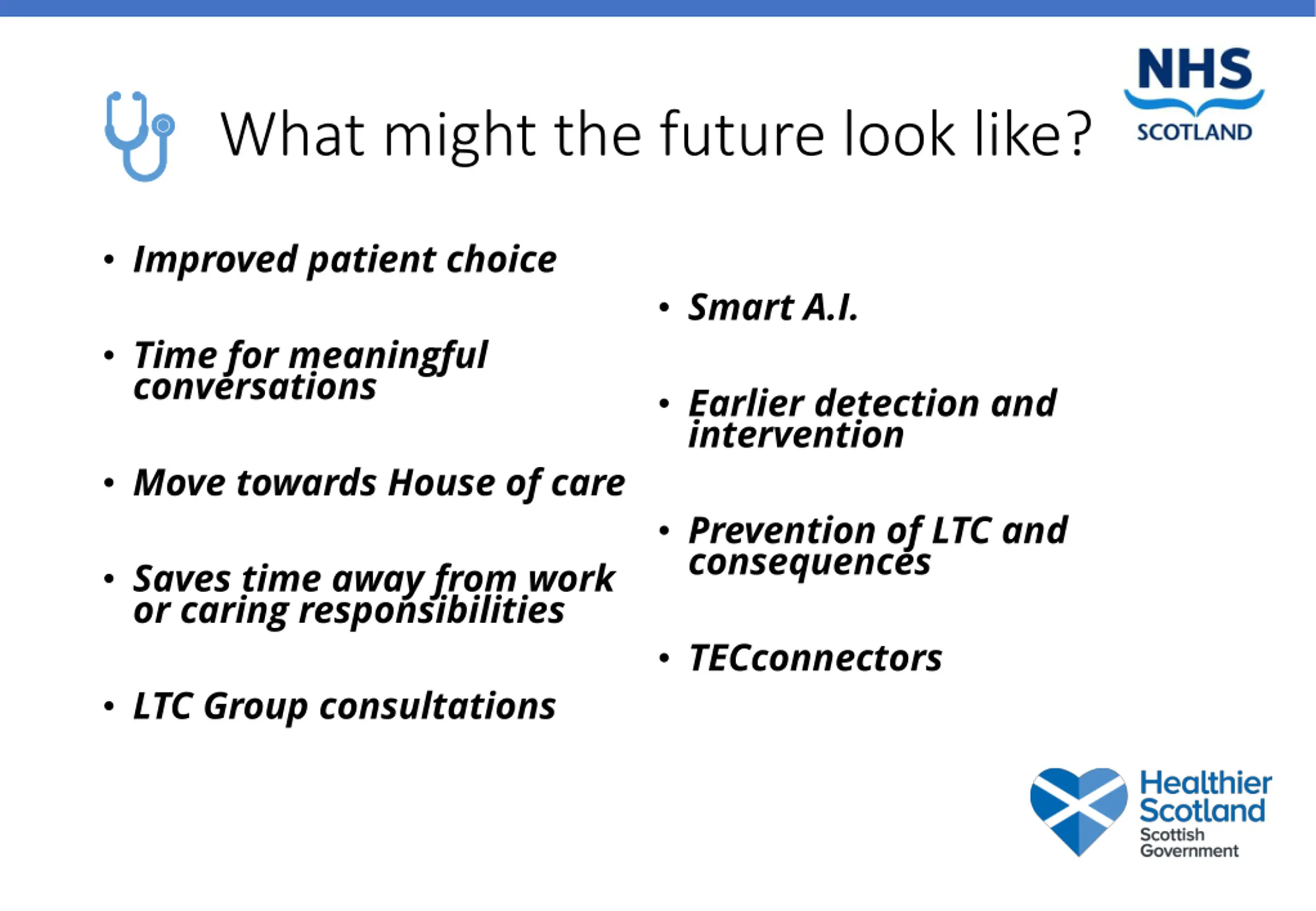 What might the future look like?

NHS
SCOTLAND

• Improved patient choice

• Time for meaningful conversations

• Move towards House of care

• Saves time away from work or caring responsibilities

• LTC Group consultations

• Smart A.I.

• Earlier detection and intervention

• Prevention of LTC and consequences

• TECconnectors

Healthier Scotland
Scottish Government